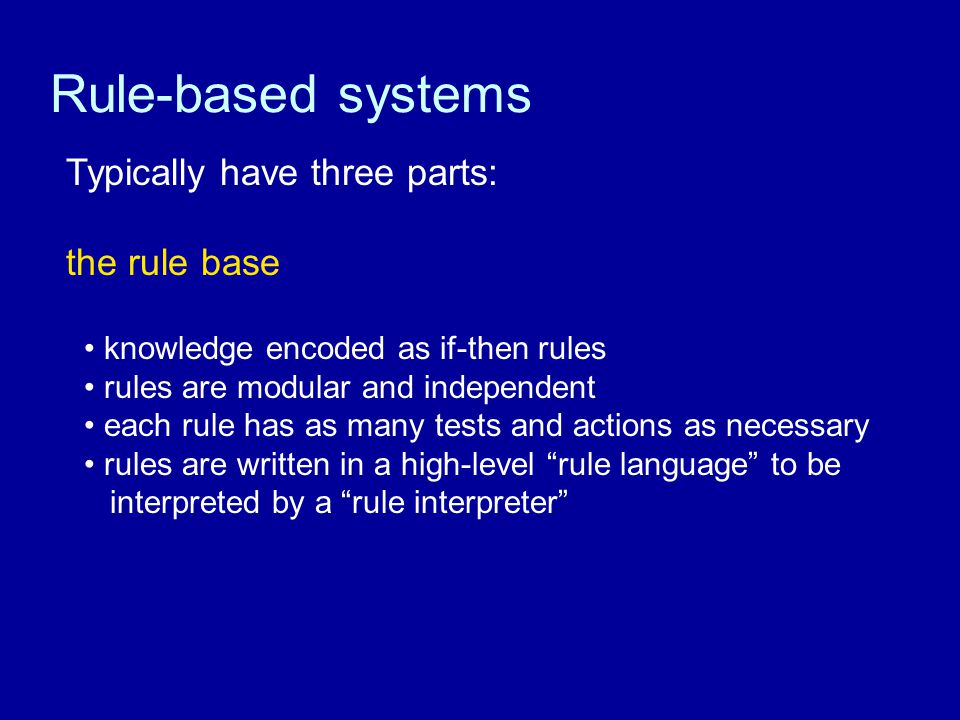 Rule-based systems

Typically have three parts:

the rule base

• knowledge encoded as if-then rules
• rules are modular and independent
• each rule has as many tests and actions as necessary
• rules are written in a high-level “rule language” to be interpreted by a “rule interpreter”